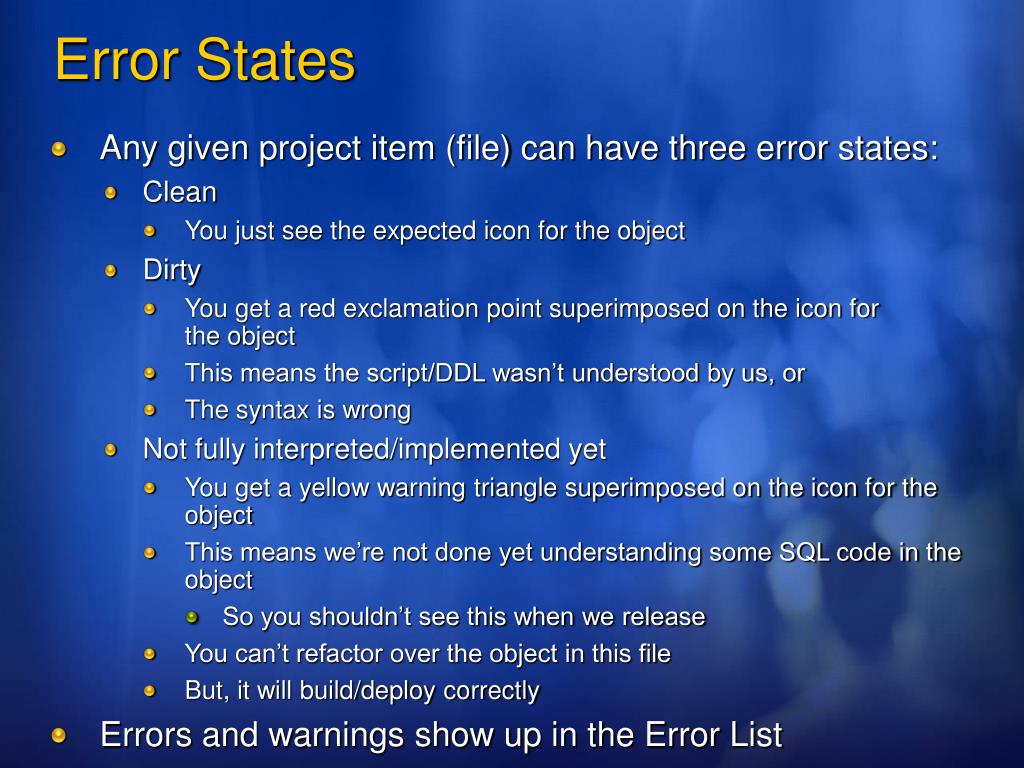 Error States

Any given project item (file) can have three error states:

Clean

You just see the expected icon for the object

Dirty

You get a red exclamation point superimposed on the icon for the object

This means the script/DDL wasn’t understood by us, or

The syntax is wrong

Not fully interpreted/implemented yet

You get a yellow warning triangle superimposed on the icon for the object

This means we’re not done yet understanding some SQL code in the object

So you shouldn’t see this when we release

You can’t refactor over the object in this file

But, it will build/deploy correctly

Errors and warnings show up in the Error List